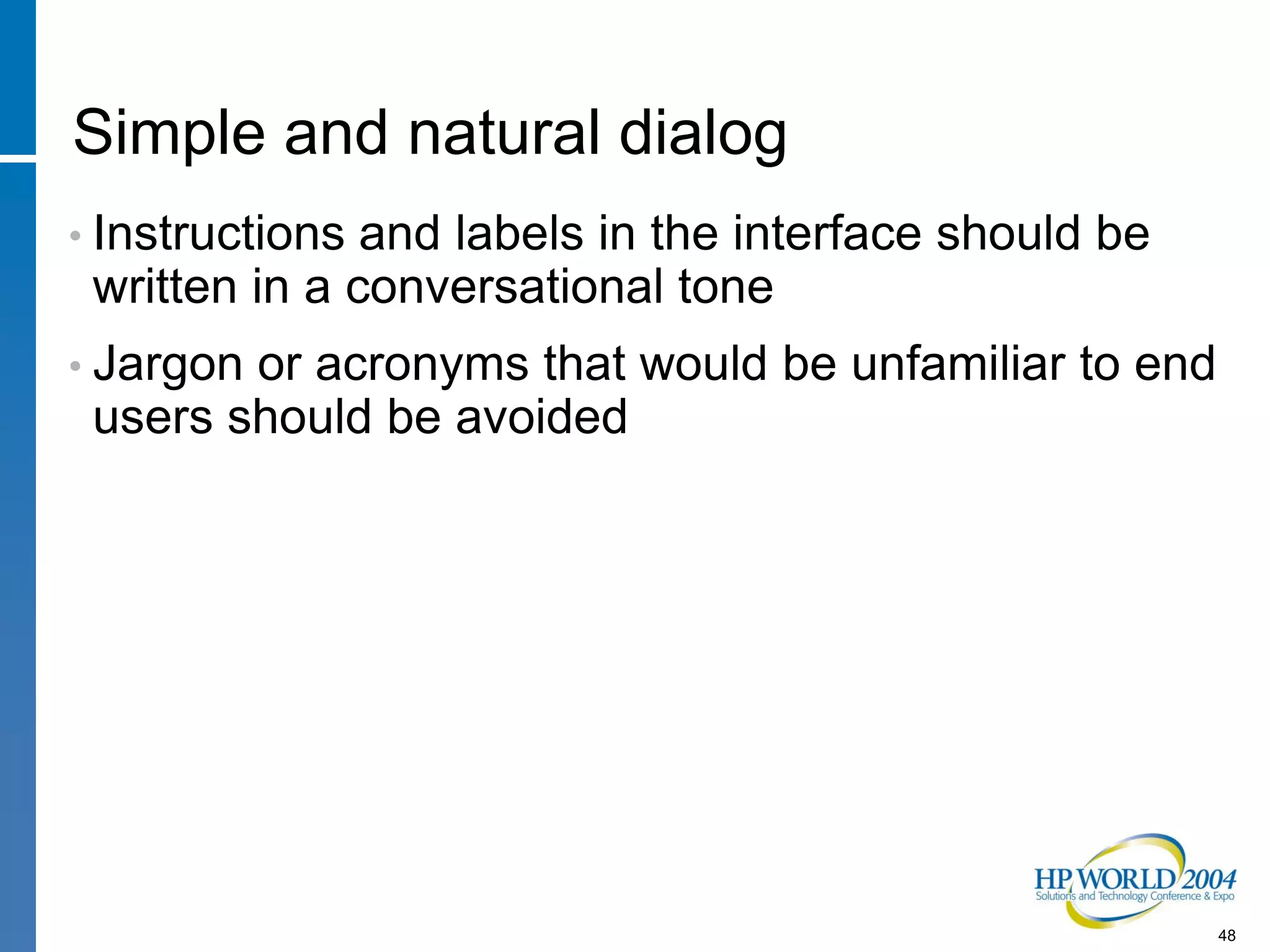 Simple and natural dialog

• Instructions and labels in the interface should be written in a conversational tone

• Jargon or acronyms that would be unfamiliar to end users should be avoided

HP WORLD 2004
Solutions and Technology Conference & Expo

48